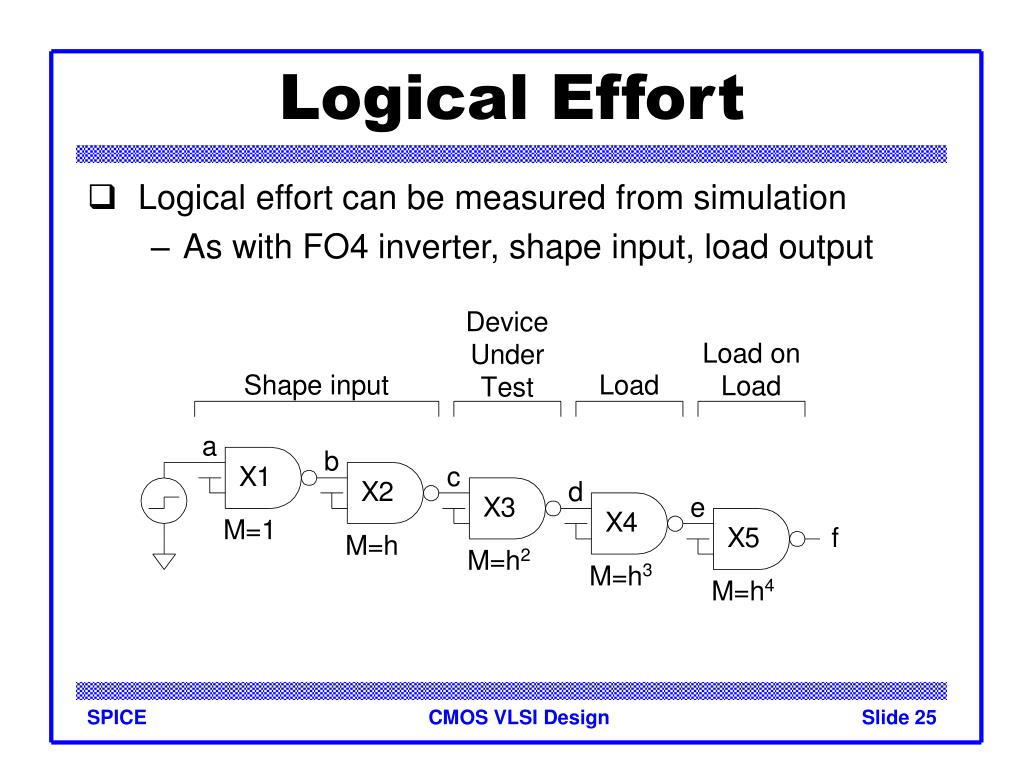 Logical Effort

❑ Logical effort can be measured from simulation
– As with FO4 inverter, shape input, load output

Shape input

Device Under Test

Load

Load on Load

a

X1

M=1

b

X2

M=h

c

X3

M=$h^2$

d

X4

M=$h^3$

e

X5

M=$h^4$

f

SPICE

CMOS VLSI Design

Slide 25